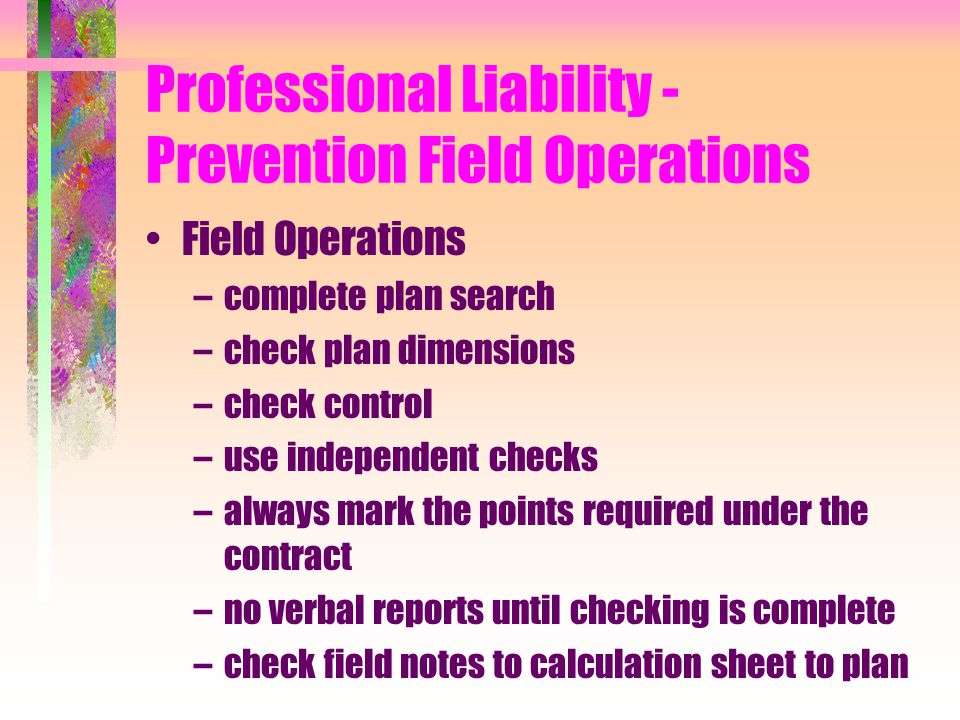 Professional Liability - Prevention Field Operations

• Field Operations
– complete plan search
– check plan dimensions
– check control
– use independent checks
– always mark the points required under the contract
– no verbal reports until checking is complete
– check field notes to calculation sheet to plan